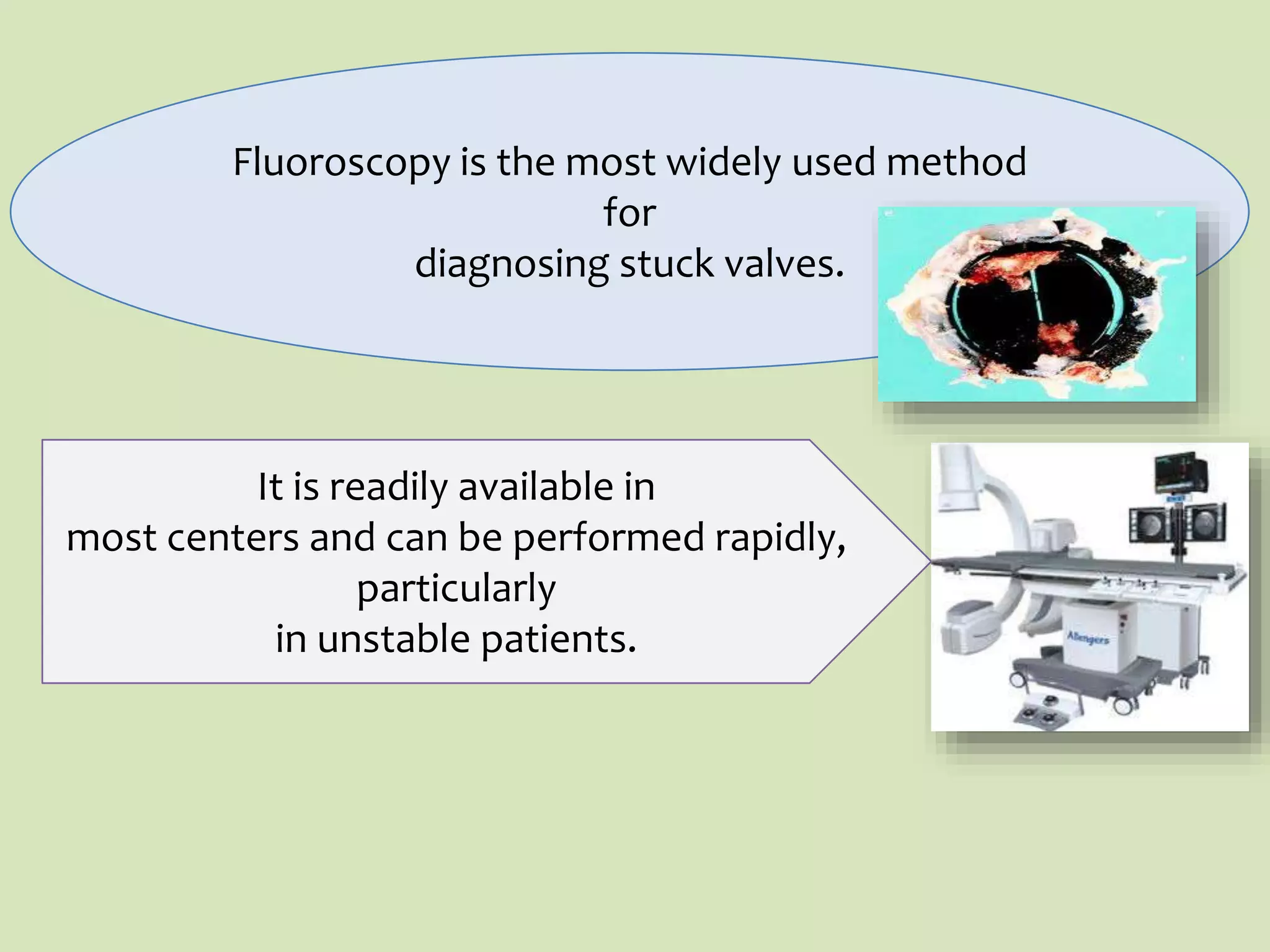 Fluoroscopy is the most widely used method for diagnosing stuck valves.

It is readily available in most centers and can be performed rapidly, particularly in unstable patients.

Allengers